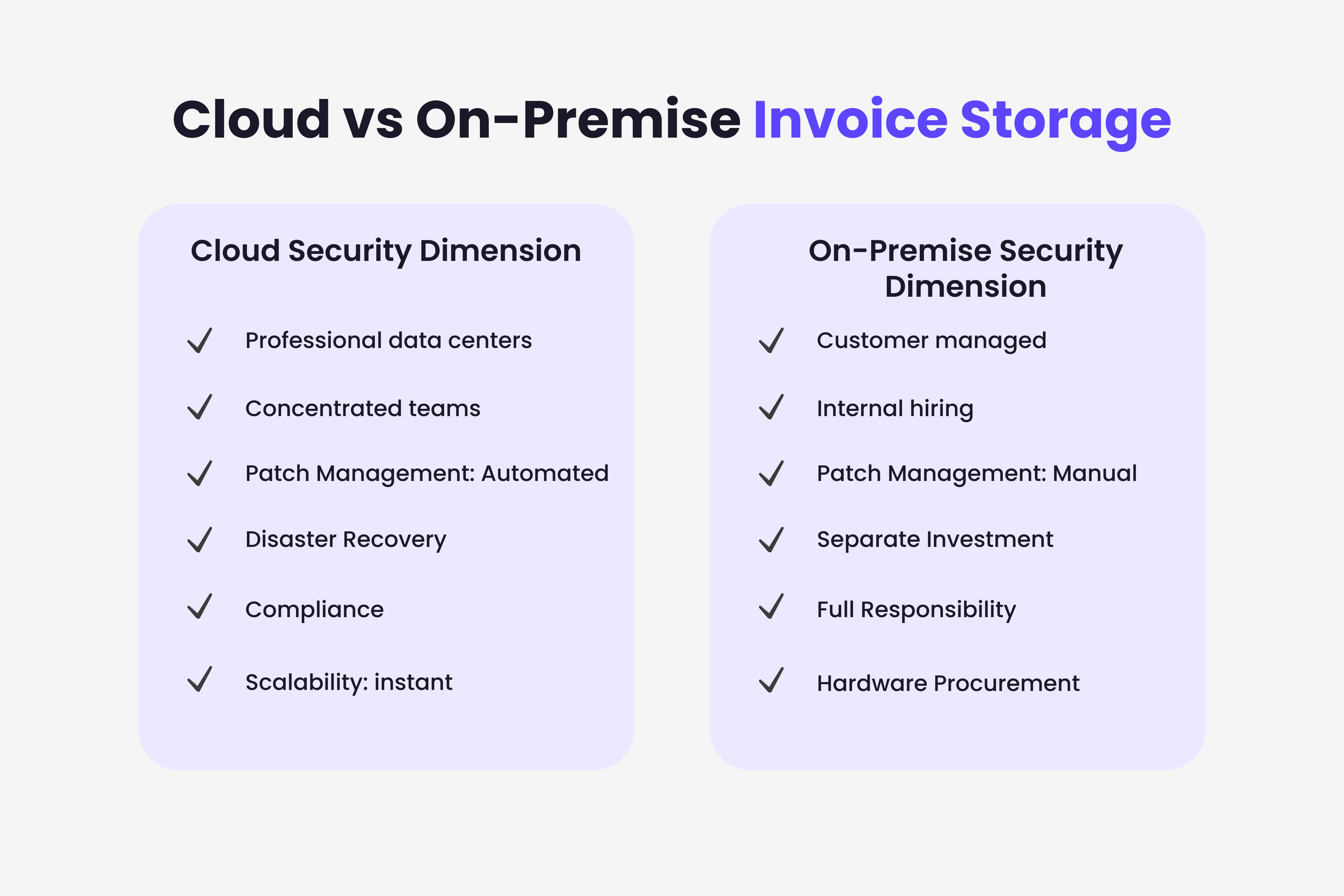 Cloud vs On-Premise Invoice Storage

Cloud Security Dimension

✓ Professional data centers

✓ Concentrated teams

✓ Patch Management: Automated

✓ Disaster Recovery

✓ Compliance

✓ Scalability: instant

On-Premise Security Dimension

✓ Customer managed

✓ Internal hiring

✓ Patch Management: Manual

✓ Separate Investment

✓ Full Responsibility

✓ Hardware Procurement